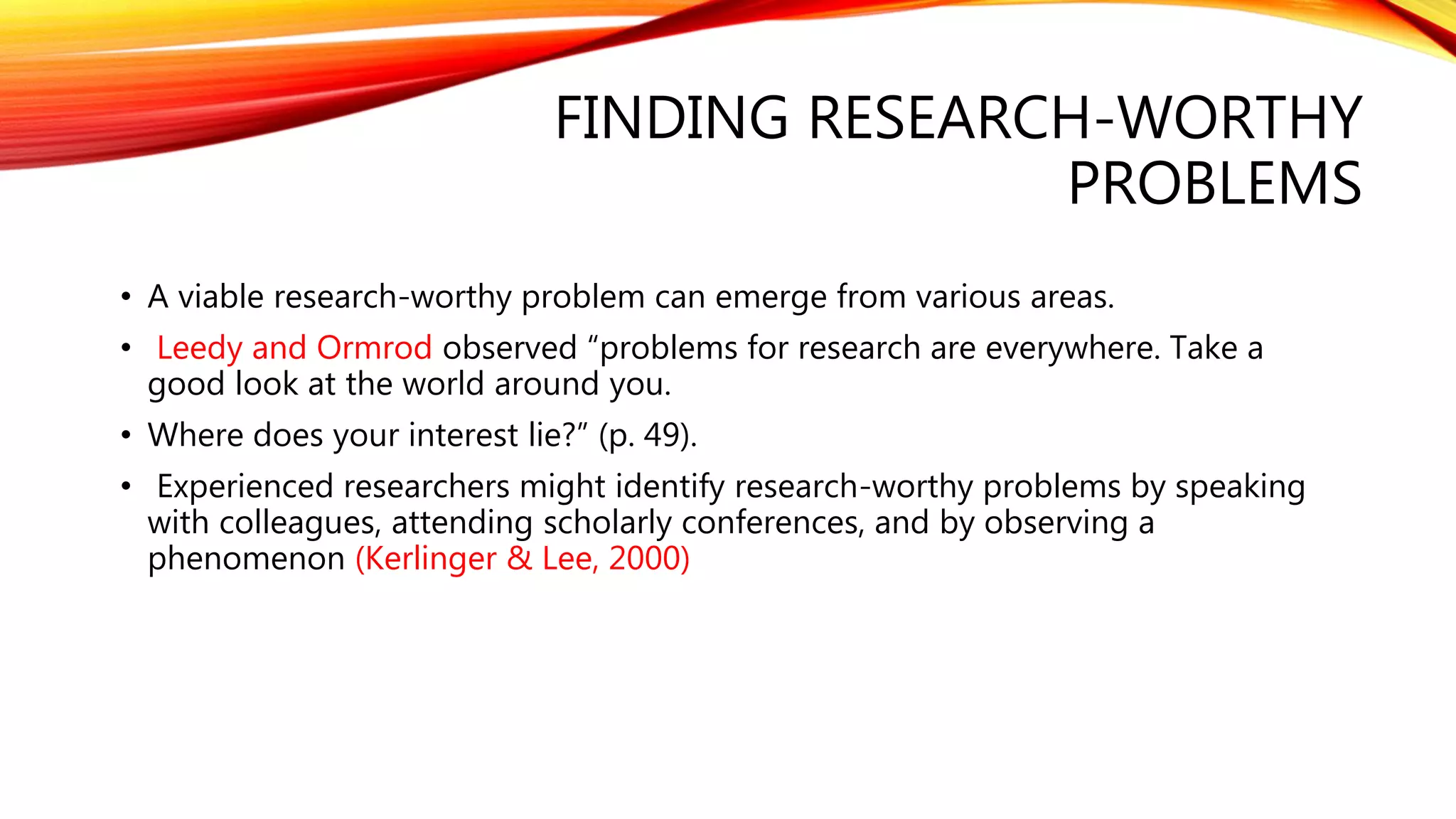 FINDING RESEARCH-WORTHY PROBLEMS

• A viable research-worthy problem can emerge from various areas.

• Leedy and Ormrod observed “problems for research are everywhere. Take a good look at the world around you.

• Where does your interest lie?” (p. 49).

• Experienced researchers might identify research-worthy problems by speaking with colleagues, attending scholarly conferences, and by observing a phenomenon (Kerlinger & Lee, 2000)